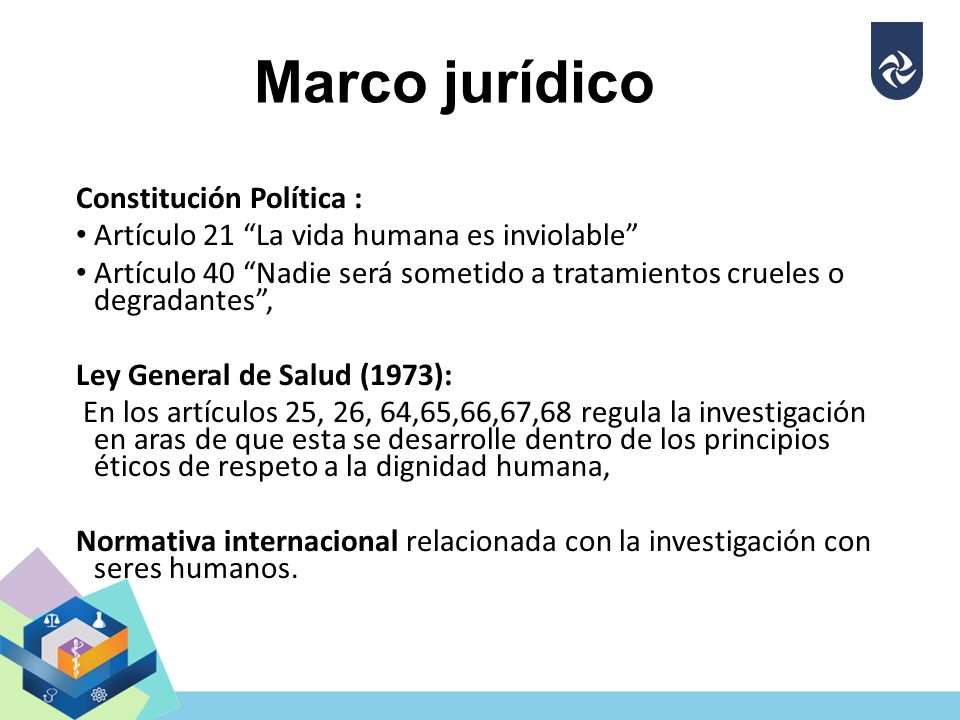 Marco jurídico

Constitución Política :

• Artículo 21 “La vida humana es inviolable”

• Artículo 40 “Nadie será sometido a tratamientos crueles o degradantes”,

Ley General de Salud (1973):

En los artículos 25, 26, 64,65,66,67,68 regula la investigación en aras de que esta se desarrolle dentro de los principios éticos de respeto a la dignidad humana,

Normativa internacional relacionada con la investigación con seres humanos.